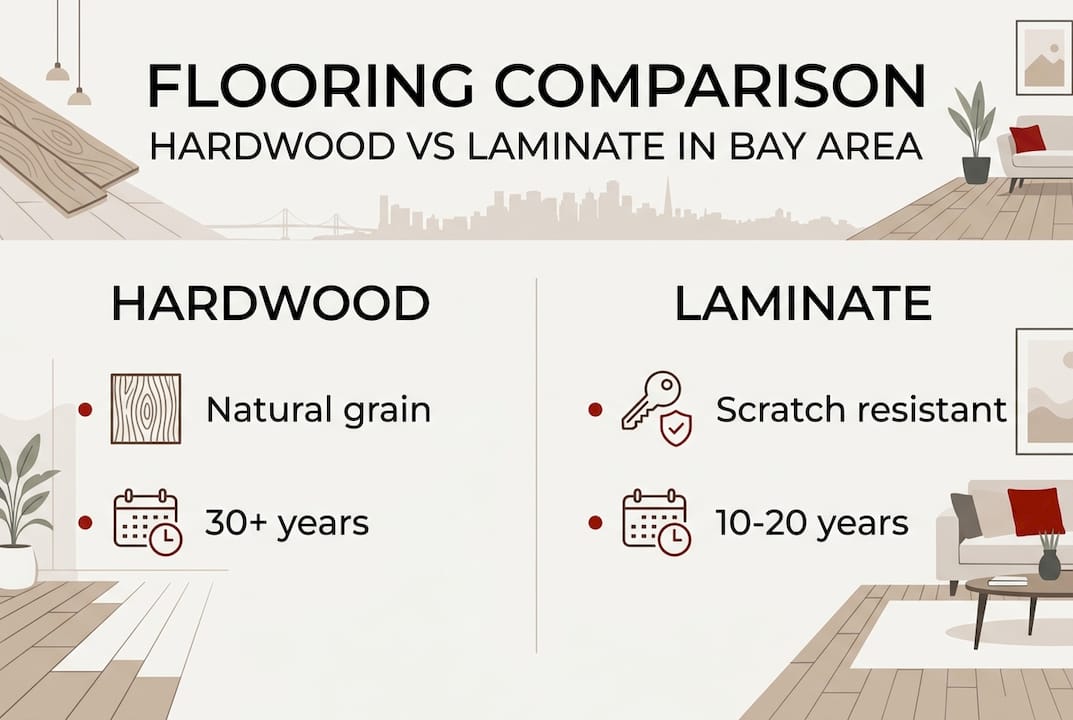 FLOORING COMPARISON
HARDWOOD VS LAMINATE IN BAY AREA

HARDWOOD

• Natural grain

• 30+ years

LAMINATE

• Scratch resistant

• 10-20 years